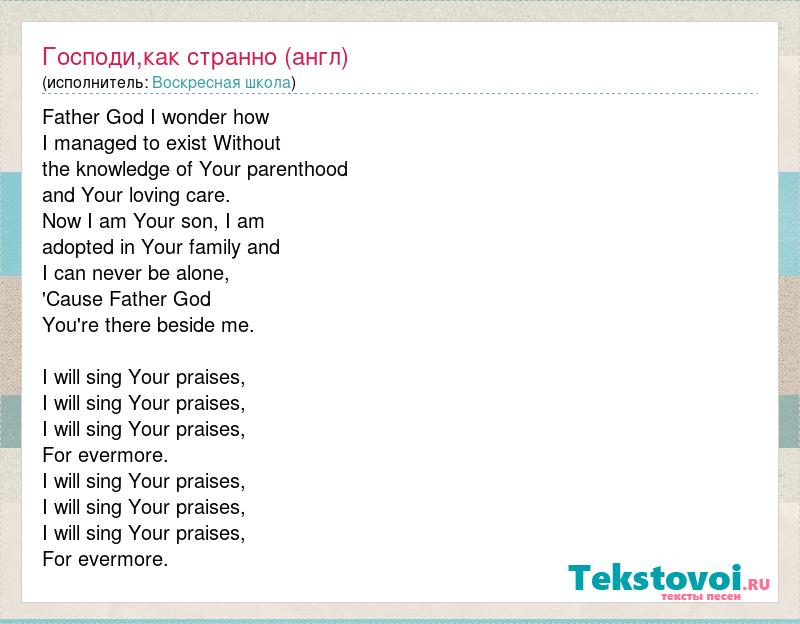 Господи,как странно (англ)
(исполнитель: Воскресная школа)

Father God I wonder how
I managed to exist Without
the knowledge of Your parenthood
and Your loving care.
Now I am Your son, I am
adopted in Your family and
I can never be alone,
'Cause Father God
You're there beside me.

I will sing Your praises,
I will sing Your praises,
I will sing Your praises,
For evermore.
I will sing Your praises,
I will sing Your praises,
I will sing Your praises,
For evermore.

Tekstovoi.RU
тексты песен